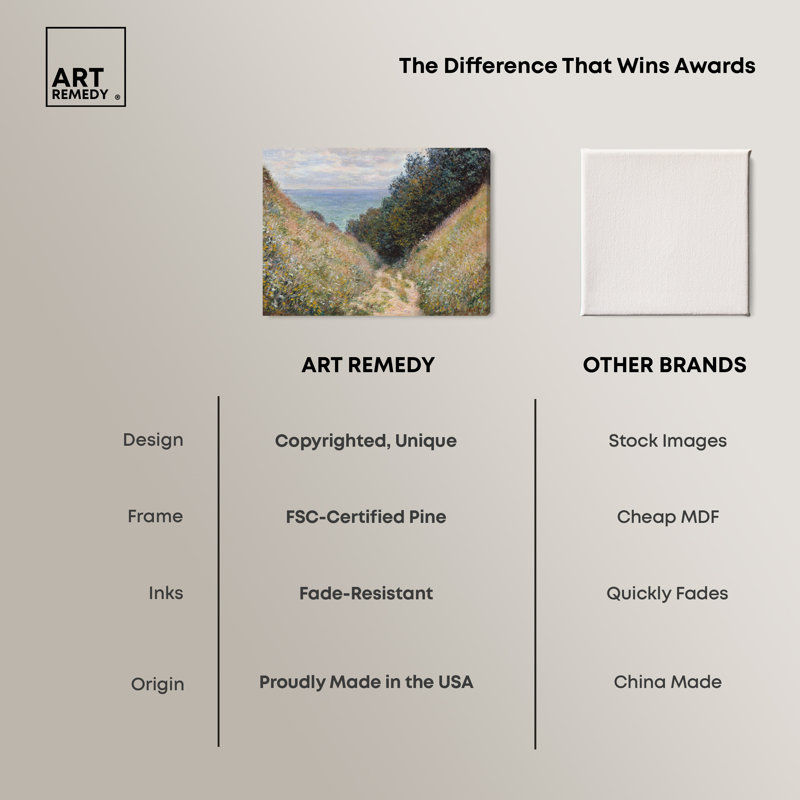 ART REMEDY ®

The Difference That Wins Awards

| | ART REMEDY | OTHER BRANDS |
|---|---|---|
| Design | Copyrighted, Unique | Stock Images |
| Frame | FSC-Certified Pine | Cheap MDF |
| Inks | Fade-Resistant | Quickly Fades |
| Origin | Proudly Made in the USA | China Made |